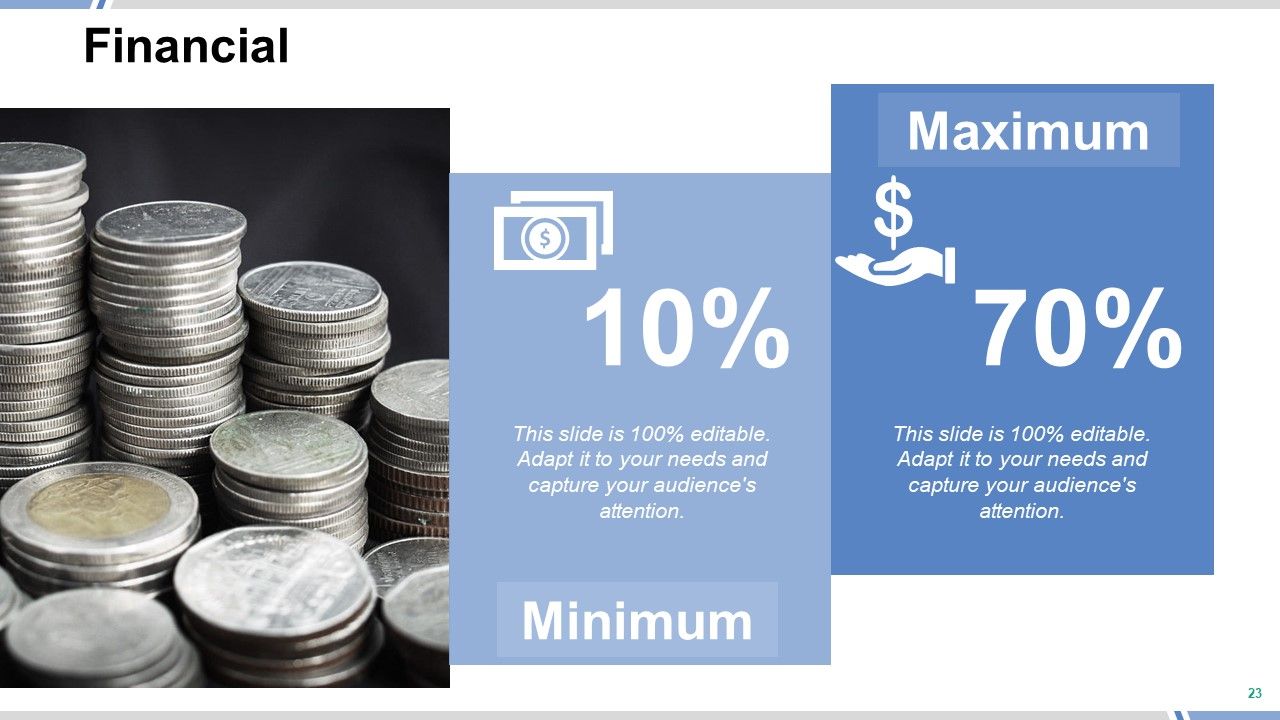 Financial

10%

This slide is 100% editable. Adapt it to your needs and capture your audience's attention.

Minimum

Maximum

70%

This slide is 100% editable. Adapt it to your needs and capture your audience's attention.

23